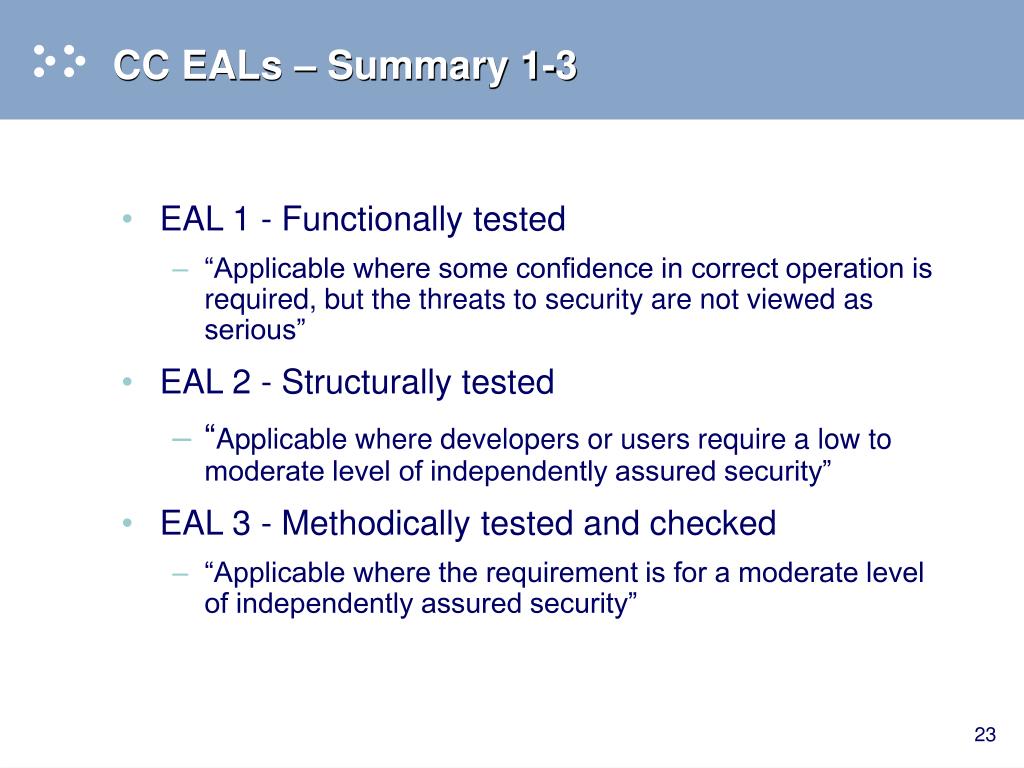 CC EALs – Summary 1-3

• EAL 1 - Functionally tested
  – “Applicable where some confidence in correct operation is required, but the threats to security are not viewed as serious”
• EAL 2 - Structurally tested
  – “Applicable where developers or users require a low to moderate level of independently assured security”
• EAL 3 - Methodically tested and checked
  – “Applicable where the requirement is for a moderate level of independently assured security”

23